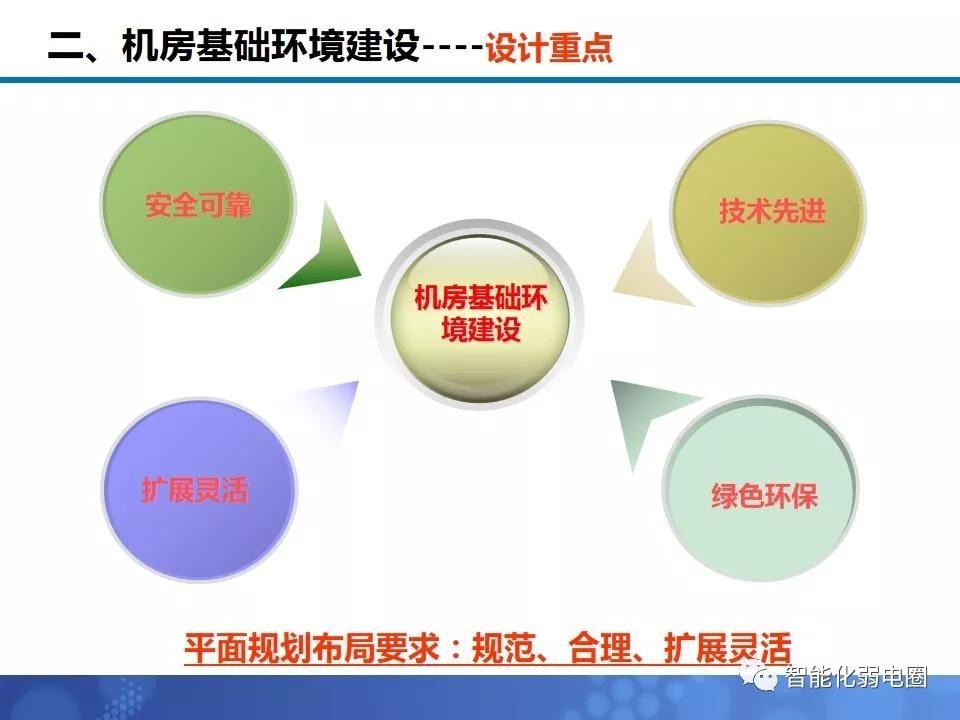 二、机房基础环境建设----设计重点

安全可靠

技术先进

机房基础环境建设

扩展灵活

绿色环保

平面规划布局要求：规范、合理、扩展灵活

智能化弱电圈